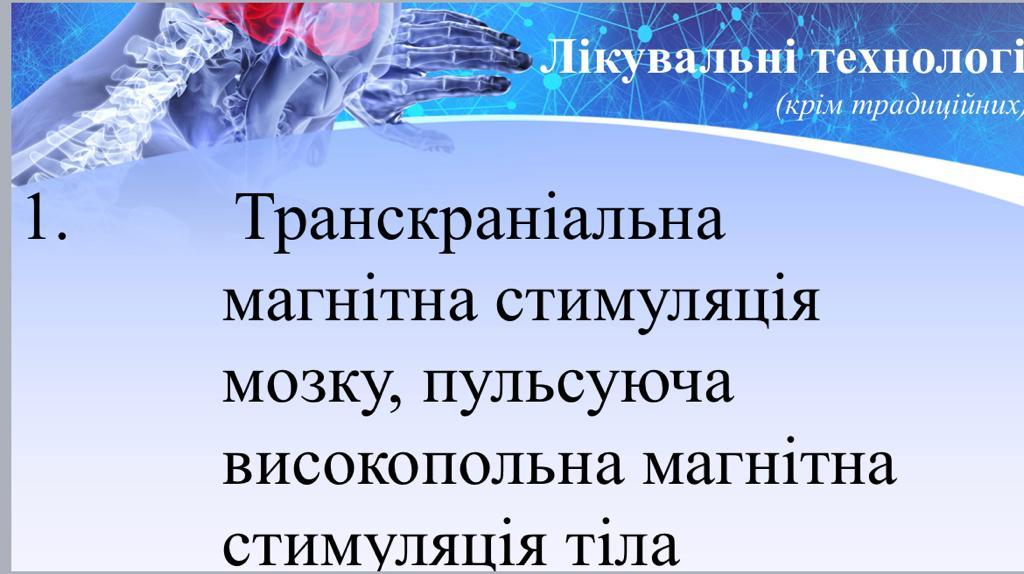 Лікувальні технологі
(крім традиційних)

1. Транскраніальна магнітна стимуляція мозку, пульсуюча високопольна магнітна стимуляція тіла